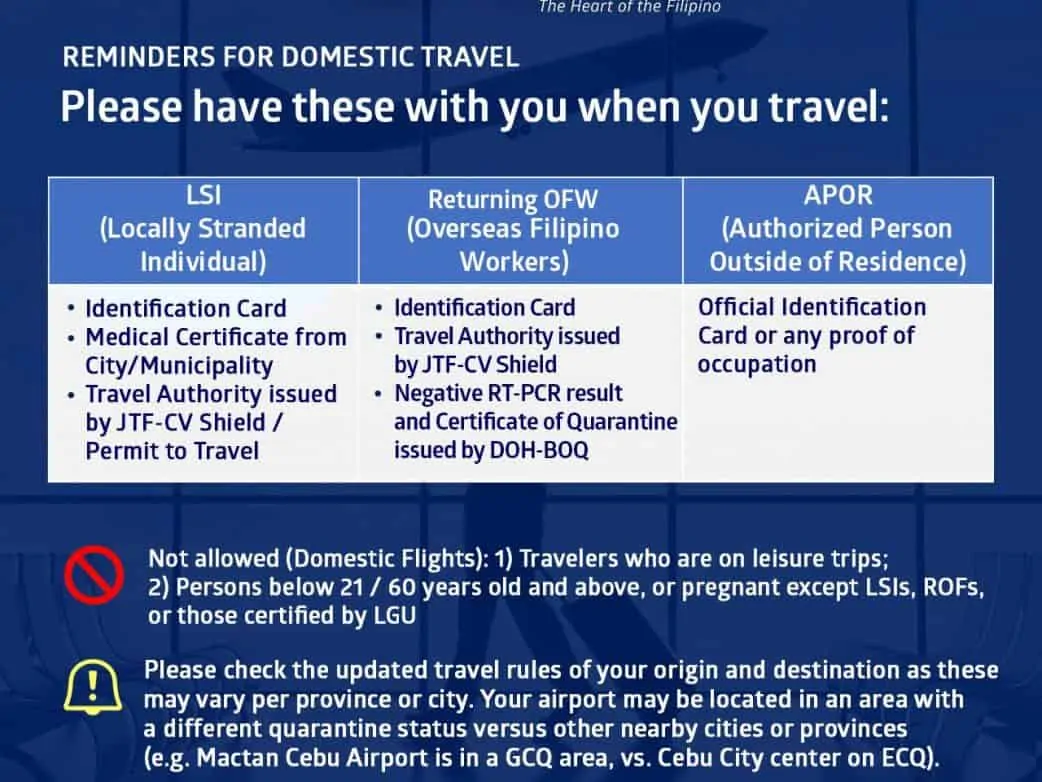 The Heart of the Filipino

REMINDERS FOR DOMESTIC TRAVEL

Please have these with you when you travel:

| LSI (Locally Stranded Individual) | Returning OFW (Overseas Filipino Workers) | APOR (Authorized Person Outside of Residence) |
|---|---|---|
| • Identification Card • Medical Certificate from City/Municipality • Travel Authority issued by JTF-CV Shield / Permit to Travel | • Identification Card • Travel Authority issued by JTF-CV Shield • Negative RT-PCR result and Certificate of Quarantine issued by DOH-BOQ | Official Identification Card or any proof of occupation |

Not allowed (Domestic Flights): 1) Travelers who are on leisure trips; 2) Persons below 21 / 60 years old and above, or pregnant except LSIs, ROFs, or those certified by LGU

Please check the updated travel rules of your origin and destination as these may vary per province or city. Your airport may be located in an area with a different quarantine status versus other nearby cities or provinces (e.g. Mactan Cebu Airport is in a GCQ area, vs. Cebu City center on ECQ).